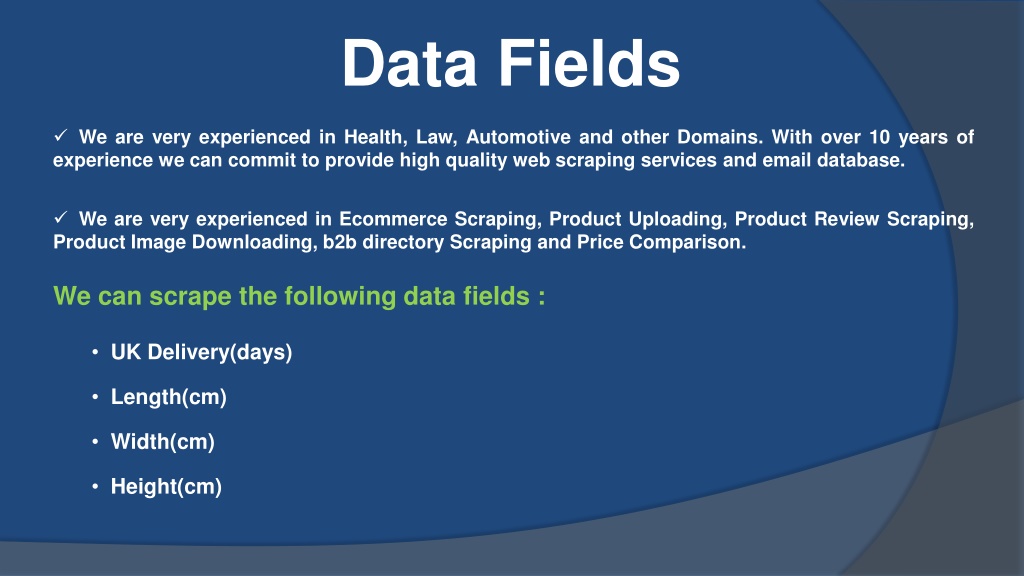 Data Fields

✓ We are very experienced in Health, Law, Automotive and other Domains. With over 10 years of experience we can commit to provide high quality web scraping services and email database.

✓ We are very experienced in Ecommerce Scraping, Product Uploading, Product Review Scraping, Product Image Downloading, b2b directory Scraping and Price Comparison.

We can scrape the following data fields :

• UK Delivery(days)
• Length(cm)
• Width(cm)
• Height(cm)